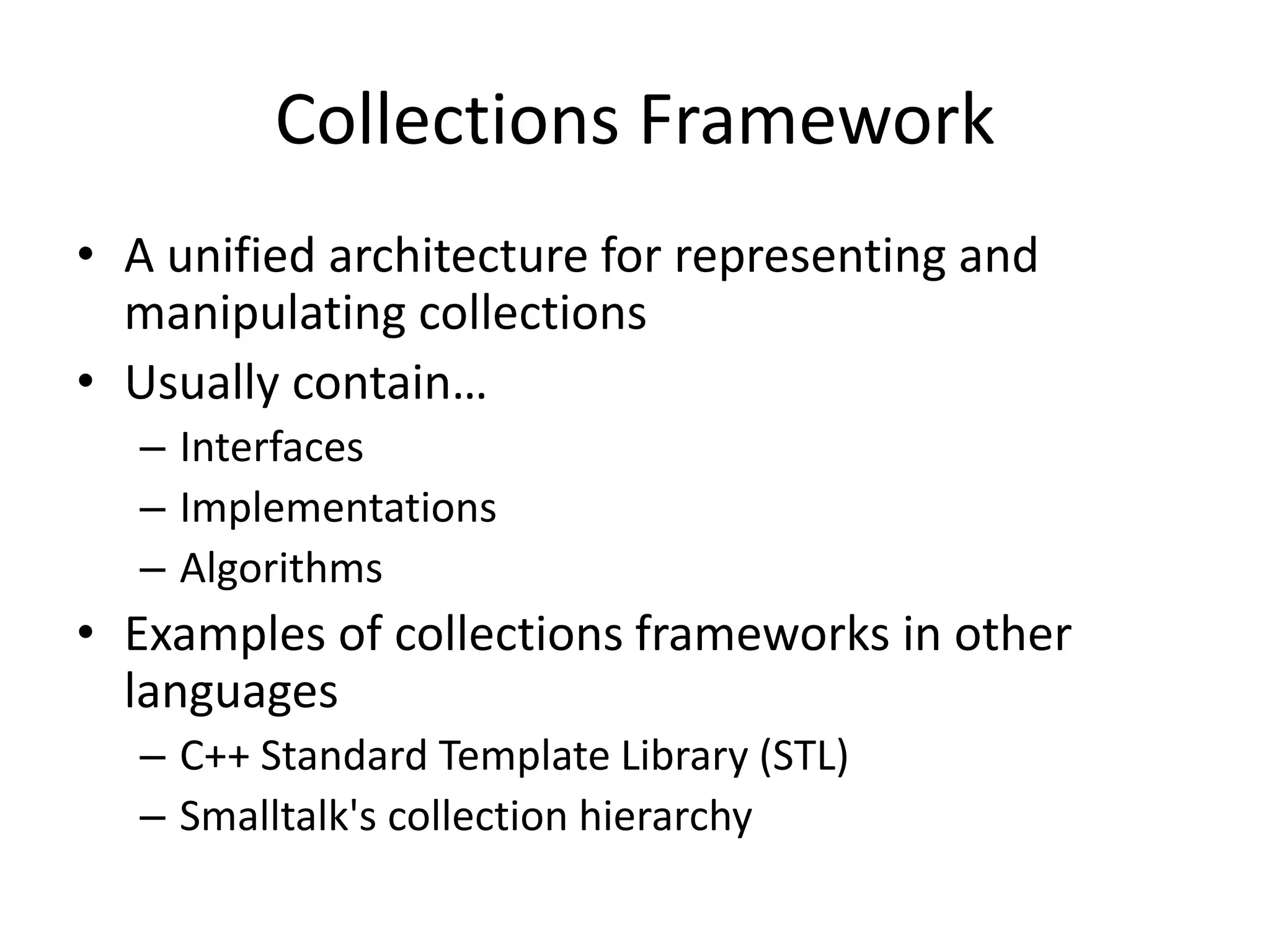 Collections Framework

• A unified architecture for representing and manipulating collections
• Usually contain…
– Interfaces
– Implementations
– Algorithms
• Examples of collections frameworks in other languages
– C++ Standard Template Library (STL)
– Smalltalk's collection hierarchy